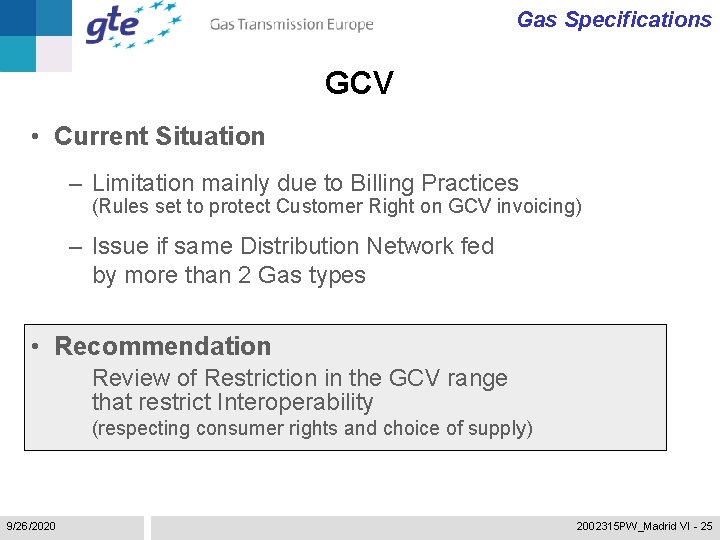 gte Gas Transmission Europe

Gas Specifications

GCV

• Current Situation

– Limitation mainly due to Billing Practices
(Rules set to protect Customer Right on GCV invoicing)

– Issue if same Distribution Network fed by more than 2 Gas types

• Recommendation
Review of Restriction in the GCV range that restrict Interoperability
(respecting consumer rights and choice of supply)

9/26/2020

2002315PW_Madrid VI - 25